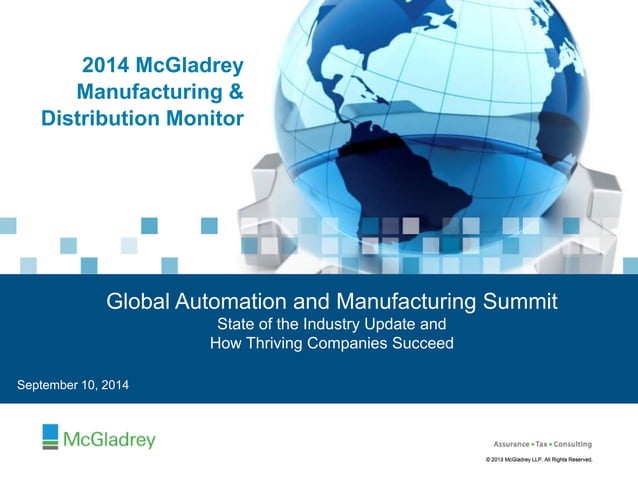 2014 McGladrey Manufacturing & Distribution Monitor

Global Automation and Manufacturing Summit
State of the Industry Update and
How Thriving Companies Succeed

September 10, 2014

McGladrey

Assurance • Tax • Consulting

© 2013 McGladrey LLP. All Rights Reserved.